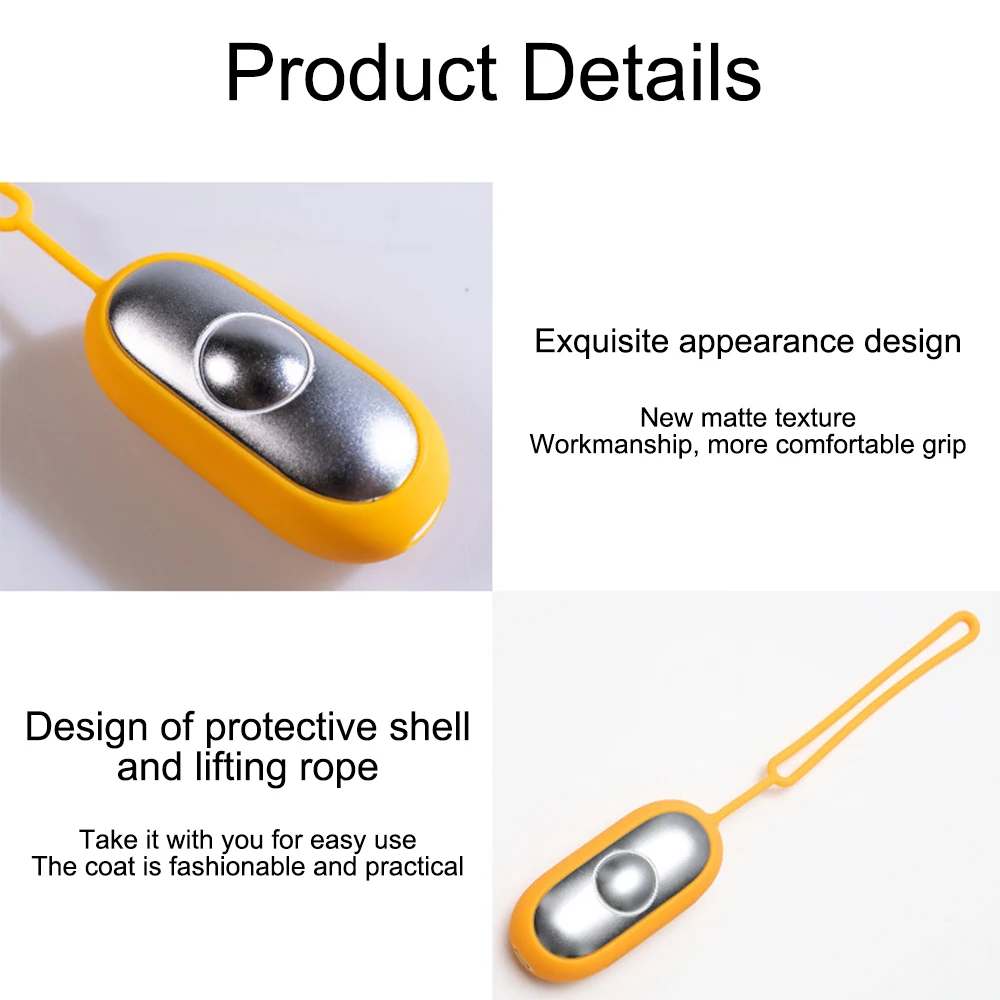 Product Details

Exquisite appearance design

New matte texture
Workmanship, more comfortable grip

Design of protective shell and lifting rope

Take it with you for easy use
The coat is fashionable and practical